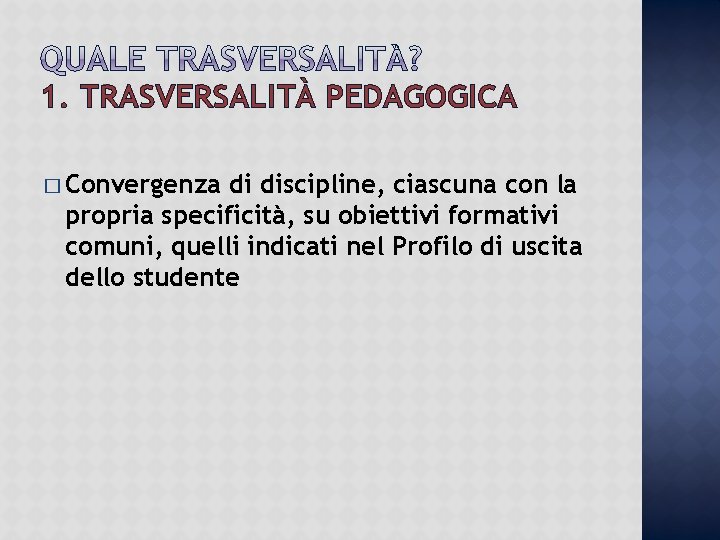 QUALE TRASVERSALITÀ?
1. TRASVERSALITÀ PEDAGOGICA

□ Convergenza di discipline, ciascuna con la propria specificità, su obiettivi formativi comuni, quelli indicati nel Profilo di uscita dello studente